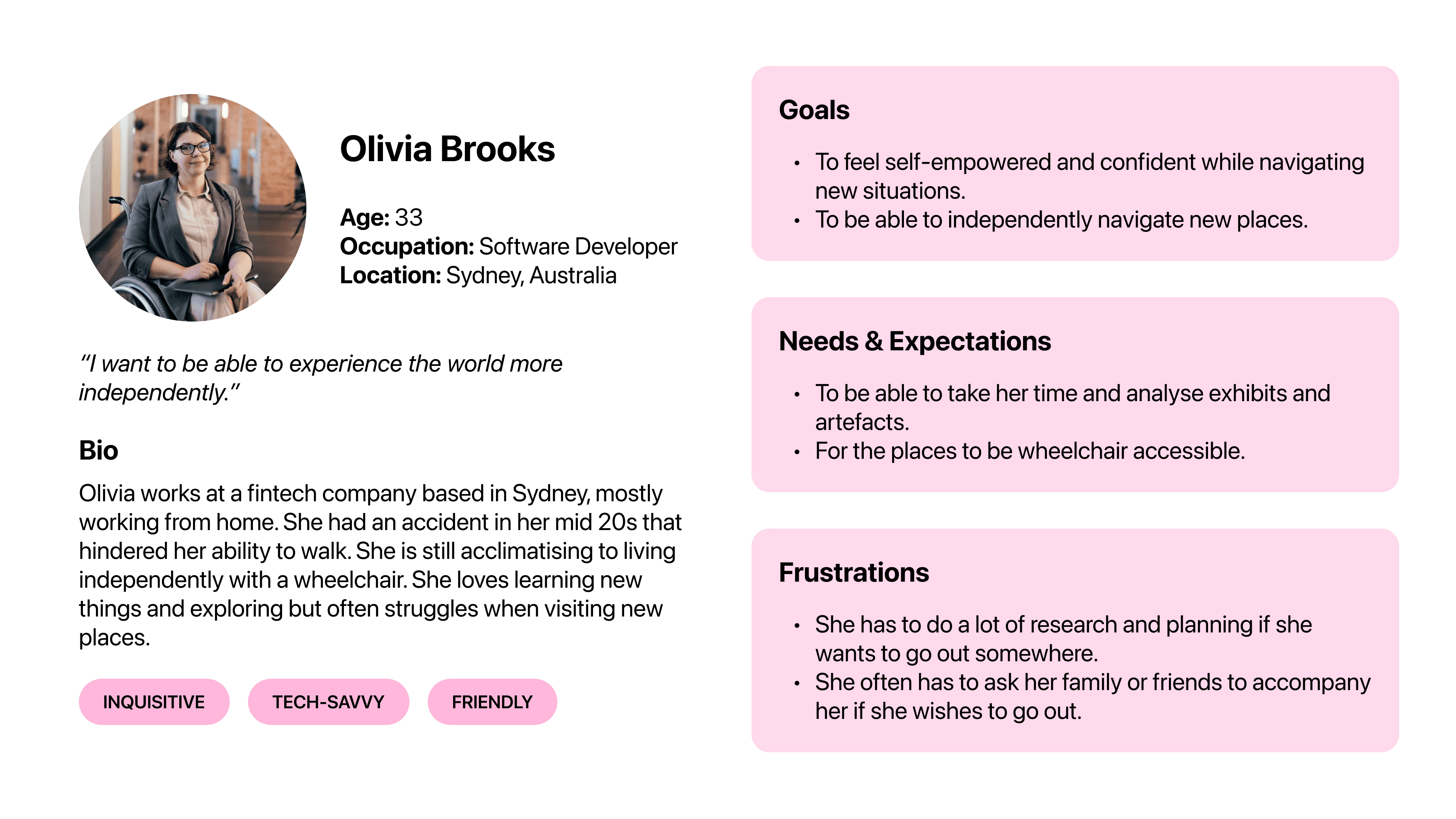 Olivia Brooks

Age: 33
Occupation: Software Developer
Location: Sydney, Australia

"I want to be able to experience the world more independently."

Bio

Olivia works at a fintech company based in Sydney, mostly working from home. She had an accident in her mid 20s that hindered her ability to walk. She is still acclimatising to living independently with a wheelchair. She loves learning new things and exploring but often struggles when visiting new places.

INQUISITIVE

TECH-SAVVY

FRIENDLY

Goals

• To feel self-empowered and confident while navigating new situations.
• To be able to independently navigate new places.

Needs & Expectations

• To be able to take her time and analyse exhibits and artefacts.
• For the places to be wheelchair accessible.

Frustrations

• She has to do a lot of research and planning if she wants to go out somewhere.
• She often has to ask her family or friends to accompany her if she wishes to go out.